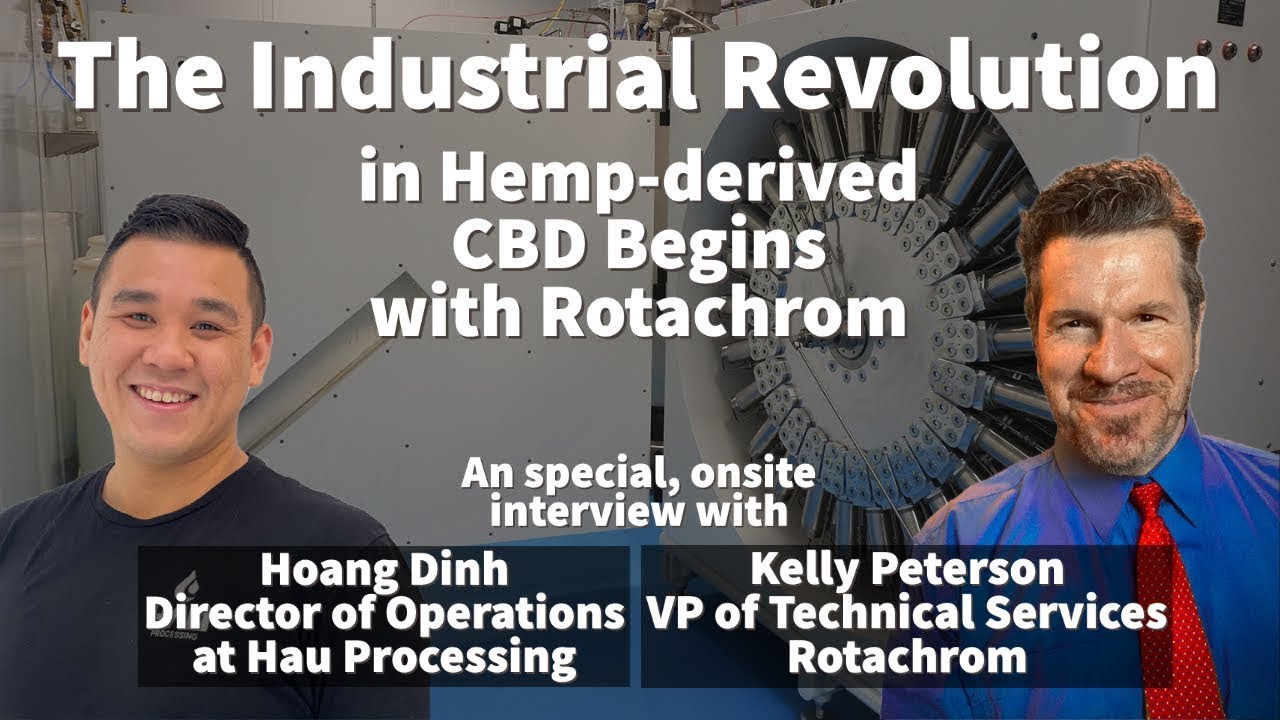 The Industrial Revolution

in Hemp-derived CBD Begins with Rotachrom

An special, onsite interview with

Hoang Dinh
Director of Operations
at Hau Processing

Kelly Peterson
VP of Technical Services
Rotachrom

PROCESSING